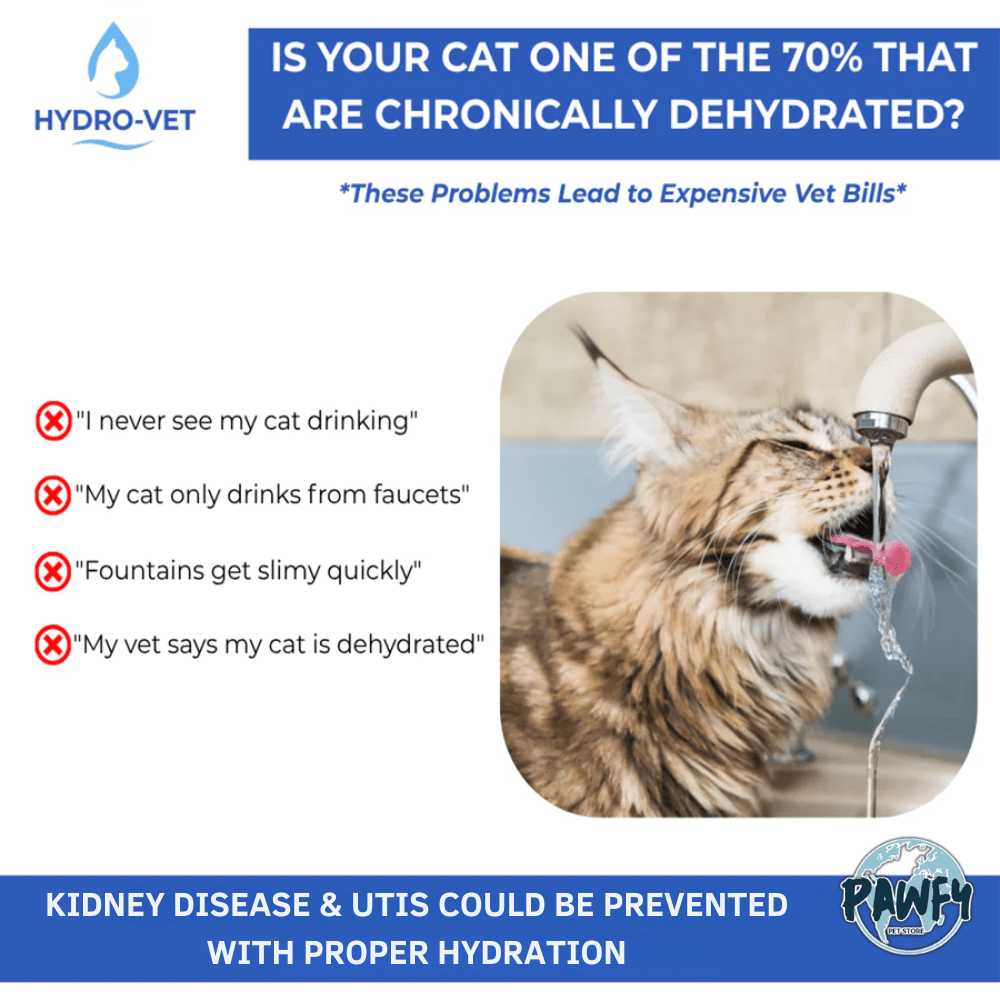 HYDRO-VET

IS YOUR CAT ONE OF THE 70% THAT ARE CHRONICALLY DEHYDRATED?

*These Problems Lead to Expensive Vet Bills*

"I never see my cat drinking"

"My cat only drinks from faucets"

"Fountains get slimy quickly"

"My vet says my cat is dehydrated"

KIDNEY DISEASE & UTIS COULD BE PREVENTED WITH PROPER HYDRATION

PAWFY
PET STORE